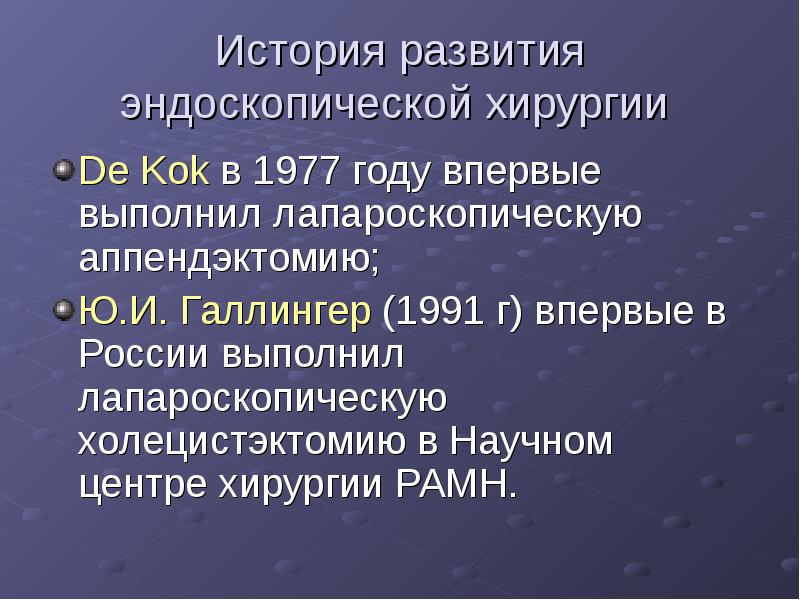 История развития эндоскопической хирургии

De Kok в 1977 году впервые выполнил лапароскопическую аппендэктомию;

Ю.И. Галлингер (1991 г) впервые в России выполнил лапароскопическую холецистэктомию в Научном центре хирургии РАМН.